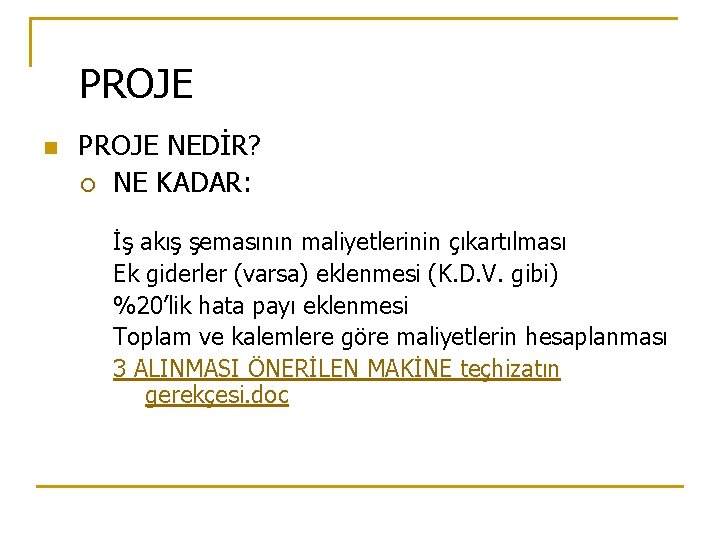 PROJE

PROJE NEDİR?

NE KADAR:

İş akış şemasının maliyetlerinin çıkartılması
Ek giderler (varsa) eklenmesi (K.D.V. gibi)
%20'lik hata payı eklenmesi
Toplam ve kalemlere göre maliyetlerin hesaplanması
3 ALINMASI ÖNERİLEN MAKİNE teçhizatın gerekçesi.doc